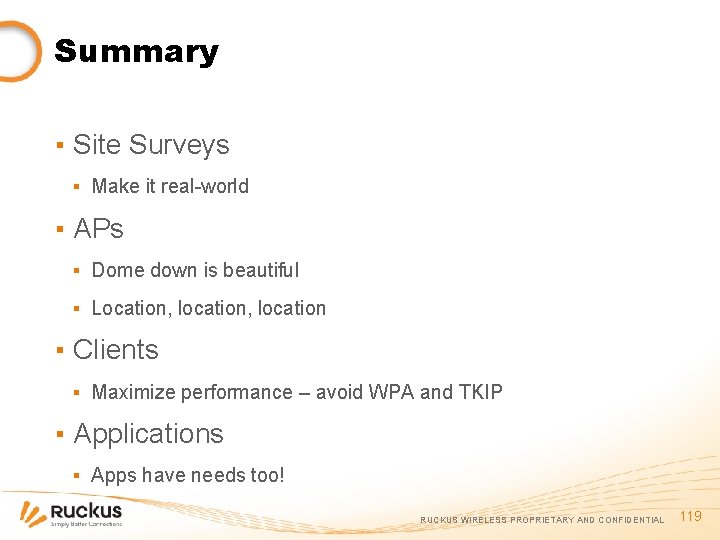 Summary

▪ Site Surveys

▪ Make it real-world

▪ APs

▪ Dome down is beautiful

▪ Location, location, location

▪ Clients

▪ Maximize performance – avoid WPA and TKIP

▪ Applications

▪ Apps have needs too!

Ruckus
Simply Better Connections

RUCKUS WIRELESS PROPRIETARY AND CONFIDENTIAL 119